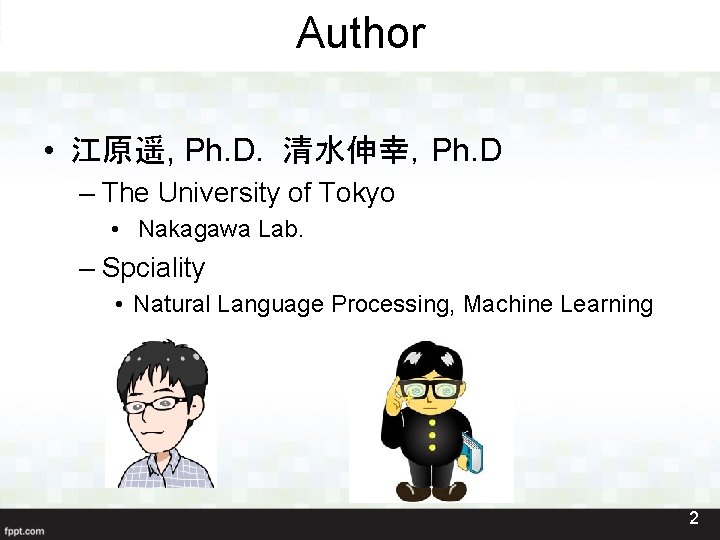 Author

• 江原遥, Ph.D. 清水伸幸, Ph.D

– The University of Tokyo

• Nakagawa Lab.

– Spciality

• Natural Language Processing, Machine Learning

fppt.com

2